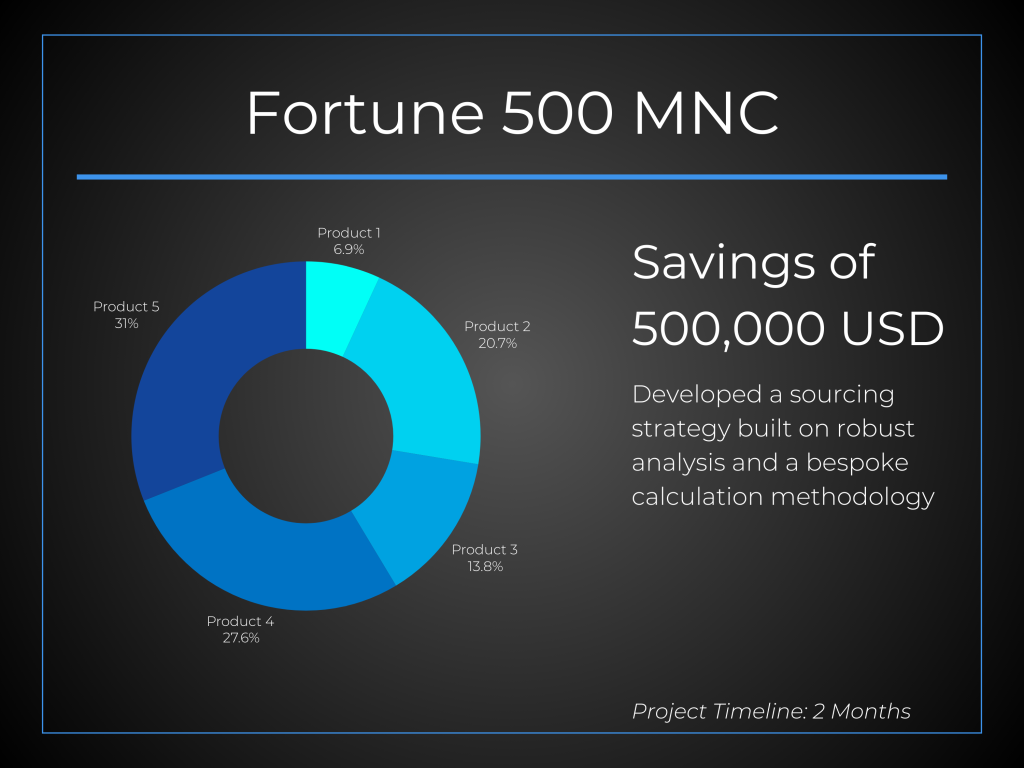 Fortune 500 MNC

Product 1
6.9%

Product 2
20.7%

Product 3
13.8%

Product 4
27.6%

Product 5
31%

Savings of 500,000 USD

Developed a sourcing strategy built on robust analysis and a bespoke calculation methodology

Project Timeline: 2 Months